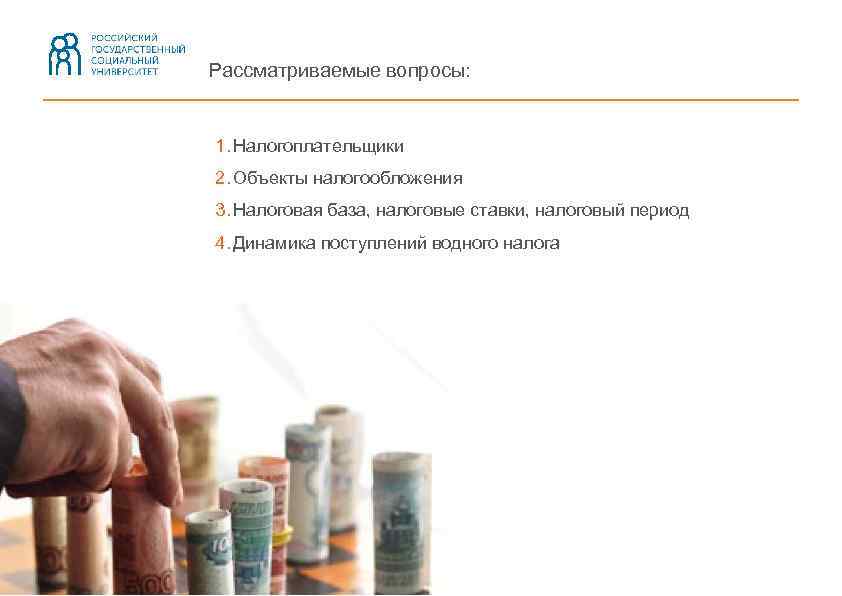 РОССИЙСКИЙ ГОСУДАРСТВЕННЫЙ СОЦИАЛЬНЫЙ УНИВЕРСИТЕТ

Рассматриваемые вопросы:

1. Налогоплательщики
2. Объекты налогообложения
3. Налоговая база, налоговые ставки, налоговый период
4. Динамика поступлений водного налога